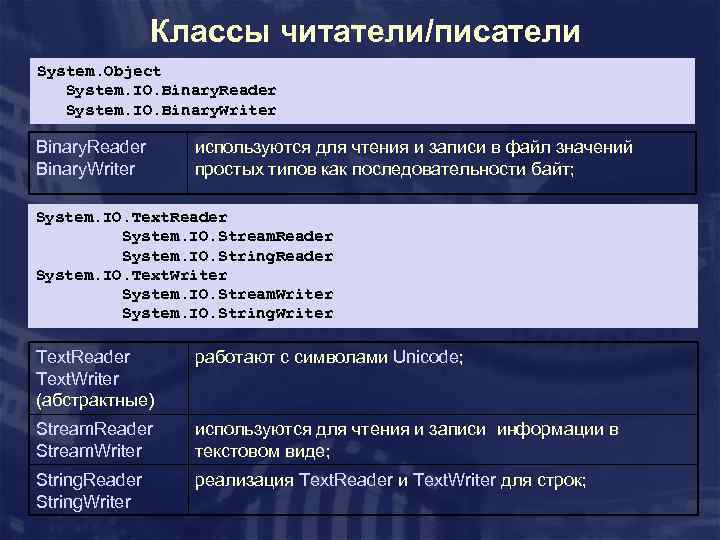 Классы читатели/писатели

System.Object
System.IO.BinaryReader
System.IO.BinaryWriter

| BinaryReader BinaryWriter | используются для чтения и записи в файл значений простых типов как последовательности байт; |
|---|---|

System.IO.TextReader
System.IO.StreamReader
System.IO.StringReader
System.IO.TextWriter
System.IO.StreamWriter
System.IO.StringWriter

| TextReader TextWriter (абстрактные) | работают с символами Unicode; |
|---|---|
| StreamReader StreamWriter | используются для чтения и записи информации в текстовом виде; |
| StringReader StringWriter | реализация TextReader и TextWriter для строк; |